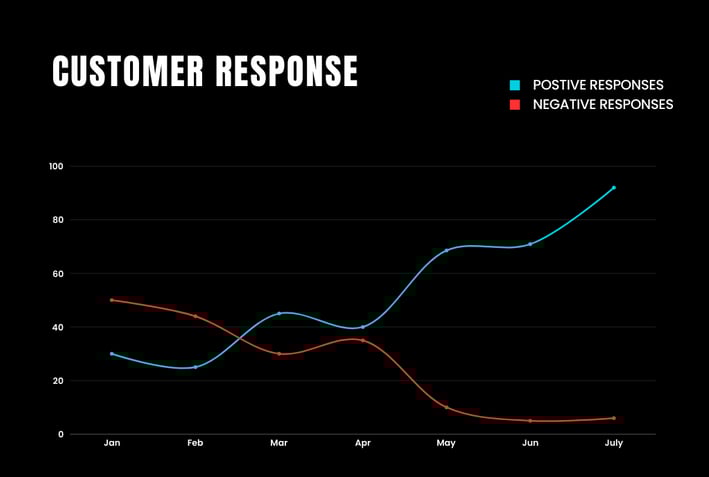 CUSTOMER RESPONSE

POSTIVE RESPONSES
NEGATIVE RESPONSES

100
80
60
40
20
0

Jan
Feb
Mar
Apr
May
Jun
July